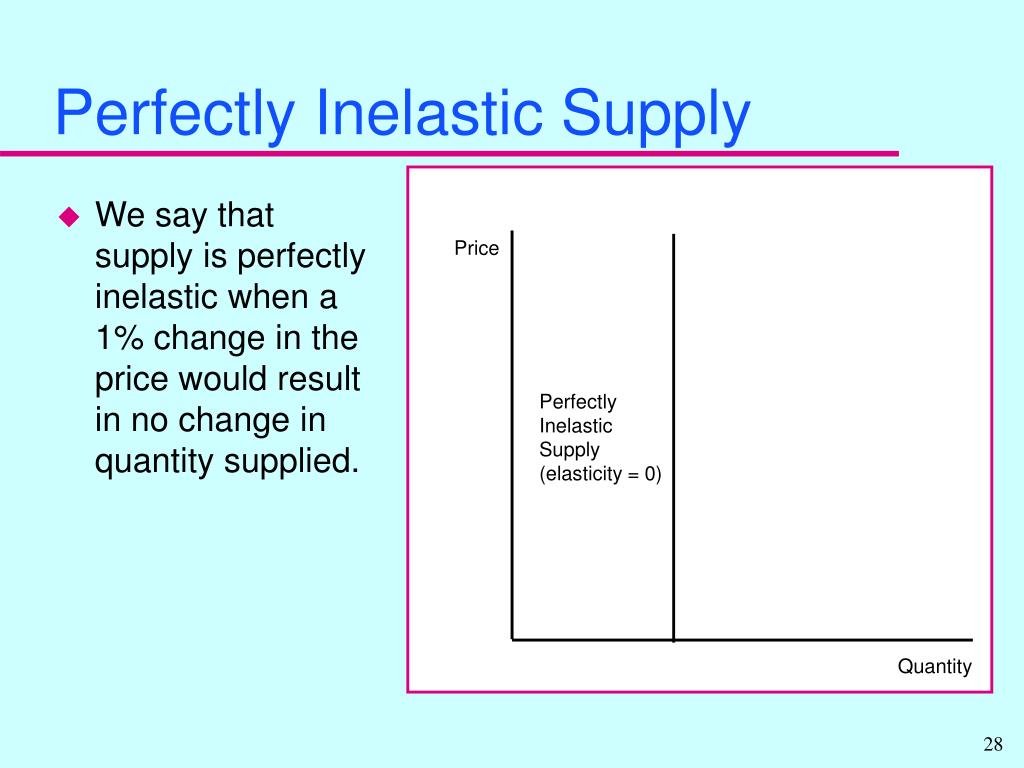 Perfectly Inelastic Supply

We say that supply is perfectly inelastic when a 1% change in the price would result in no change in quantity supplied.

Price

Perfectly Inelastic Supply (elasticity = 0)

Quantity

28